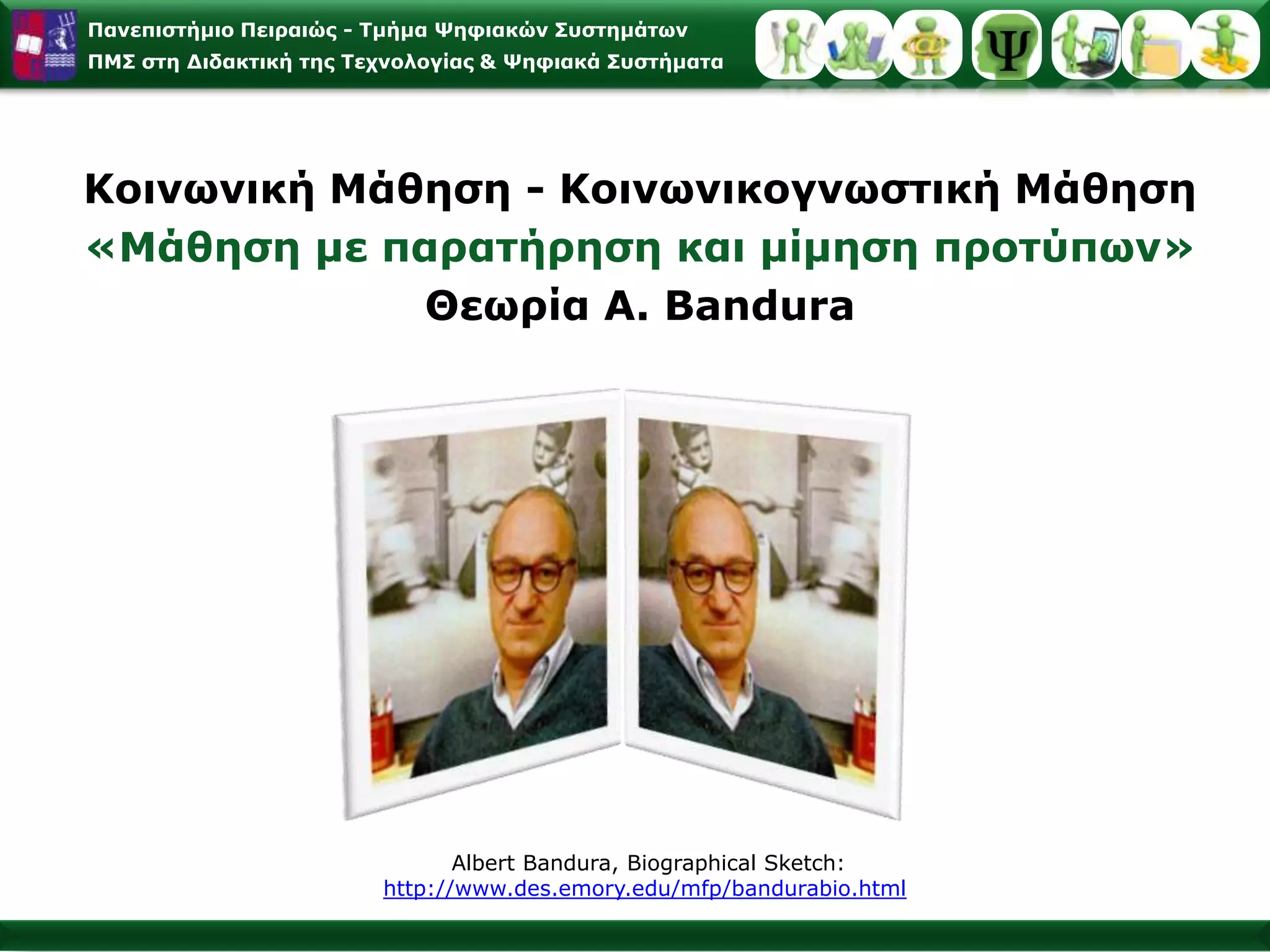 Πανεπιστήμιο Πειραιώς - Τμήμα Ψηφιακών Συστημάτων
ΠΜΣ στη Διδακτική της Τεχνολογίας & Ψηφιακά Συστήματα

Ψ

Κοινωνική Μάθηση - Κοινωνικογνωστική Μάθηση
«Μάθηση με παρατήρηση και μίμηση προτύπων»
Θεωρία A. Bandura

Albert Bandura, Biographical Sketch:
http://www.des.emory.edu/mfp/bandurabio.html